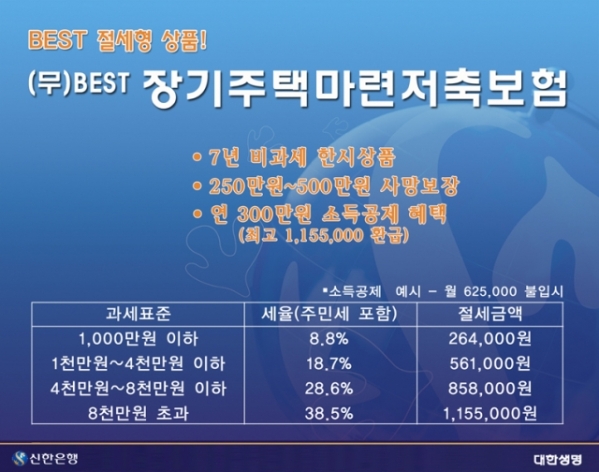 BEST 절세형 상품!

(무)BEST 장기주택마련저축보험

• 7년 비과세 한시상품
• 250만원~500만원 사망보장
• 연 300만원 소득공제 혜택
(최고 1,155,000 환급)

▪소득공제 예시 – 월 625,000 불입시

| 과세표준 | 세율(주민세 포함) | 절세금액 |
|---|---|---|
| 1,000만원 이하 | 8.8% | 264,000원 |
| 1천만원~4천만원 이하 | 18.7% | 561,000원 |
| 4천만원~8천만원 이하 | 28.6% | 858,000원 |
| 8천만원 초과 | 38.5% | 1,155,000원 |

신한은행

대한생명